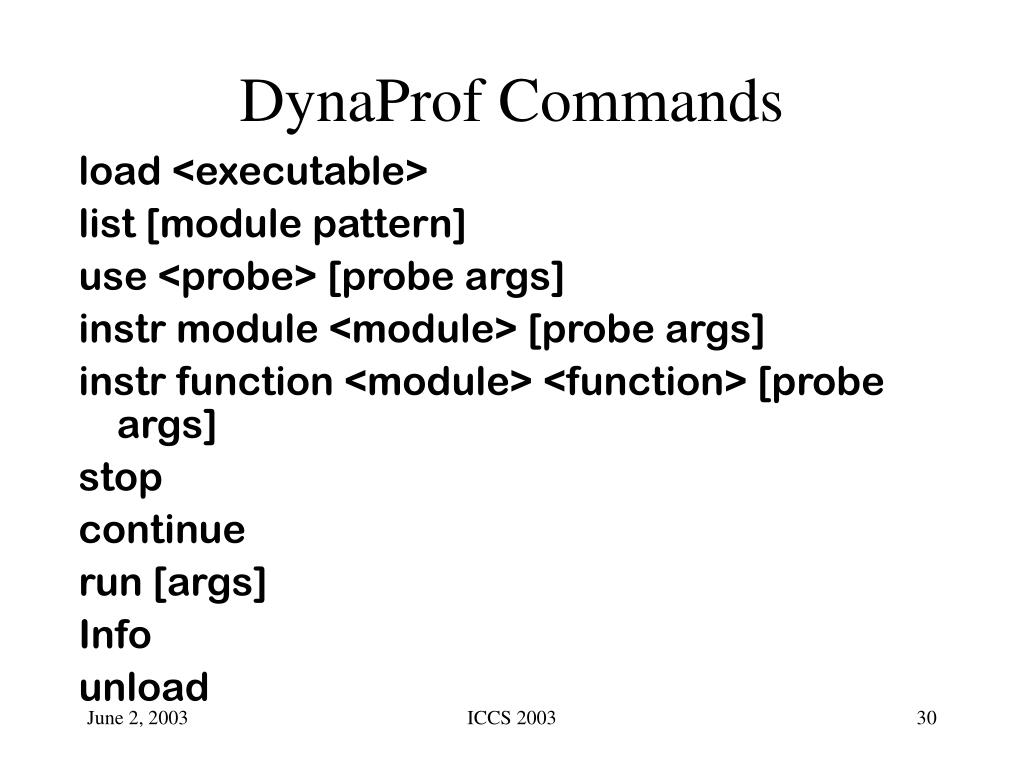 DynaProf Commands

load <executable>
list [module pattern]
use <probe> [probe args]
instr module <module> [probe args]
instr function <module> <function> [probe args]
stop
continue
run [args]
Info
unload

June 2, 2003
ICCS 2003
30